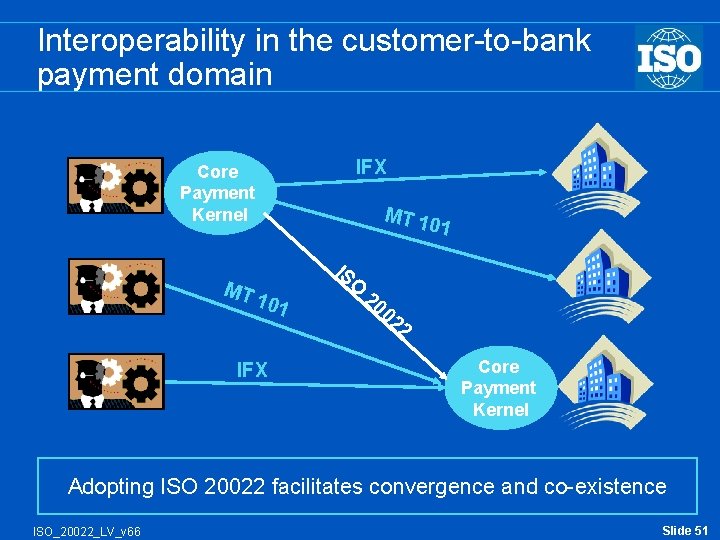 Interoperability in the customer-to-bank payment domain

ISO

Core Payment Kernel

IFX

MT 101

ISO 20022

MT 101

IFX

Core Payment Kernel

Adopting ISO 20022 facilitates convergence and co-existence

ISO_20022_LV_v66

Slide 51